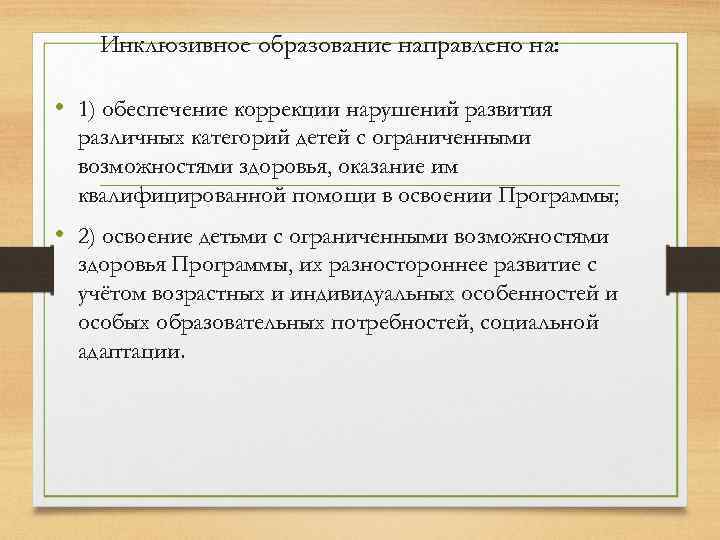 Инклюзивное образование направлено на:

• 1) обеспечение коррекции нарушений развития различных категорий детей с ограниченными возможностями здоровья, оказание им квалифицированной помощи в освоении Программы;

• 2) освоение детьми с ограниченными возможностями здоровья Программы, их разностороннее развитие с учётом возрастных и индивидуальных особенностей и особых образовательных потребностей, социальной адаптации.